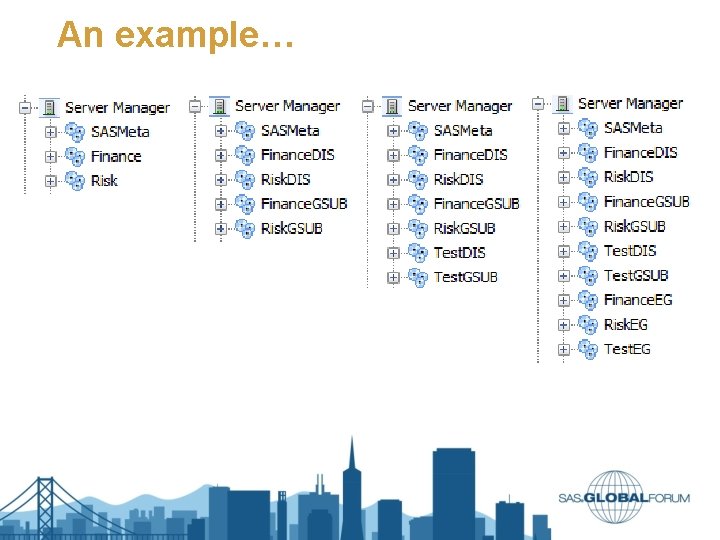 An example…

Server Manager
SASMeta
Finance
Risk

Server Manager
SASMeta
FinanceDIS
RiskDIS
FinanceGSUB
RiskGSUB

Server Manager
SASMeta
FinanceDIS
RiskDIS
FinanceGSUB
RiskGSUB
TestDIS
TestGSUB

Server Manager
SASMeta
FinanceDIS
RiskDIS
FinanceGSUB
RiskGSUB
TestDIS
TestGSUB
FinanceEG
RiskEG
TestEG

SAS GLOBAL FORUM